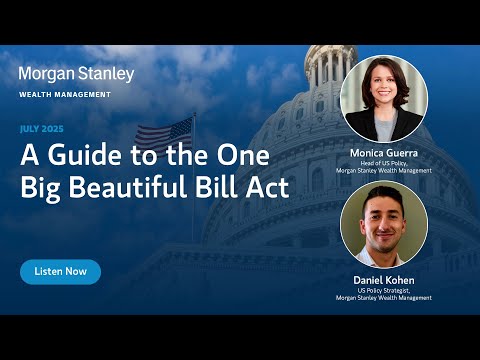 Morgan Stanley
WEALTH MANAGEMENT

JULY 2025

A Guide to the One Big Beautiful Bill Act

Listen Now

Monica Guerra
Head of US Policy, Morgan Stanley Wealth Management

Daniel Kohen
US Policy Strategist, Morgan Stanley Wealth Management